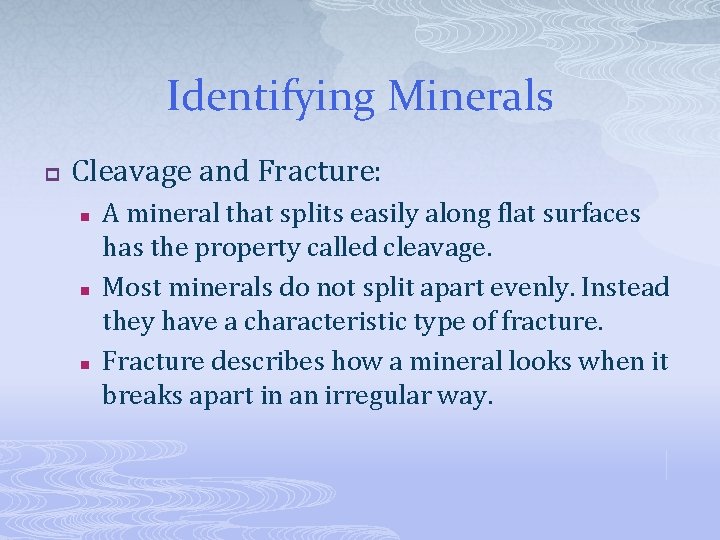 Identifying Minerals

Cleavage and Fracture:

A mineral that splits easily along flat surfaces has the property called cleavage.

Most minerals do not split apart evenly. Instead they have a characteristic type of fracture.

Fracture describes how a mineral looks when it breaks apart in an irregular way.